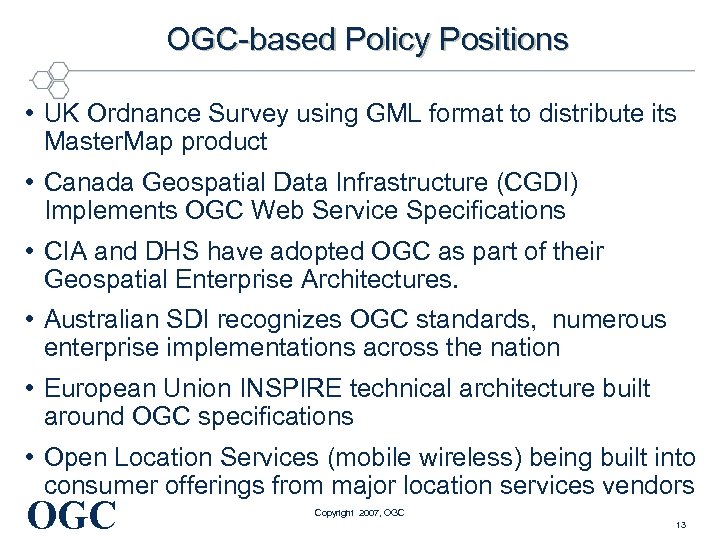 OGC-based Policy Positions

• UK Ordnance Survey using GML format to distribute its MasterMap product

• Canada Geospatial Data Infrastructure (CGDI) Implements OGC Web Service Specifications

• CIA and DHS have adopted OGC as part of their Geospatial Enterprise Architectures.

• Australian SDI recognizes OGC standards, numerous enterprise implementations across the nation

• European Union INSPIRE technical architecture built around OGC specifications

• Open Location Services (mobile wireless) being built into consumer offerings from major location services vendors

OGC

Copyright 2007, OGC

13